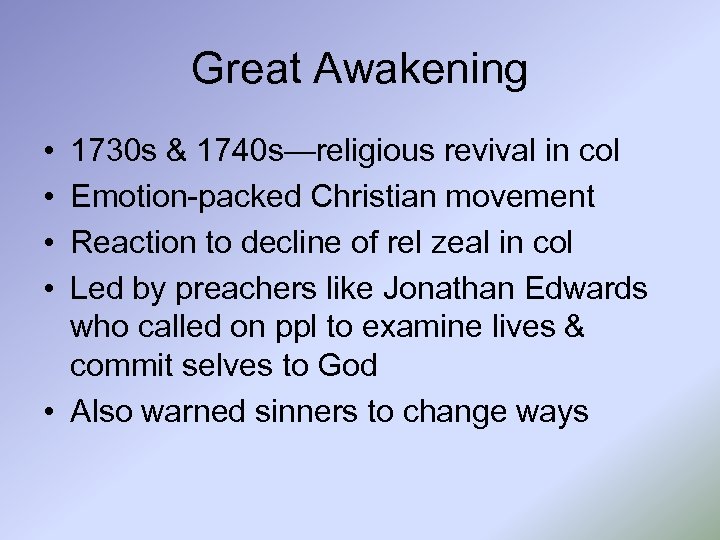 Great Awakening

• 1730s & 1740s—religious revival in col
• Emotion-packed Christian movement
• Reaction to decline of rel zeal in col
• Led by preachers like Jonathan Edwards who called on ppl to examine lives & commit selves to God
• Also warned sinners to change ways